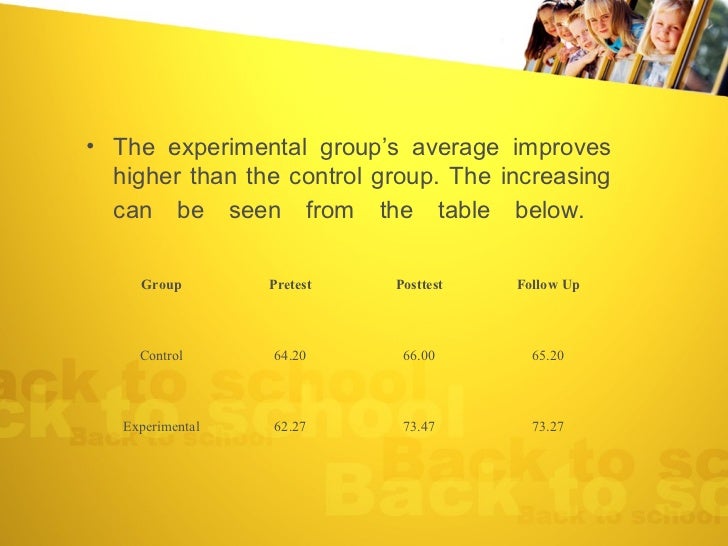 • The experimental group's average improves higher than the control group. The increasing can be seen from the table below.

| Group | Pretest | Posttest | Follow Up |
|---|---|---|---|
| Control | 64.20 | 66.00 | 65.20 |
| Experimental | 62.27 | 73.47 | 73.27 |

ack to school
ck to school
Back to school
Back to sc
Back to sc
Back to school